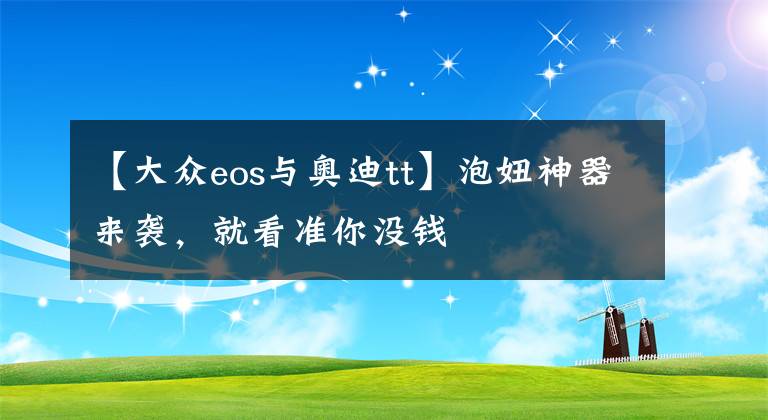 【大众eos与奥迪tt】泡妞神器来袭，就看准你没钱